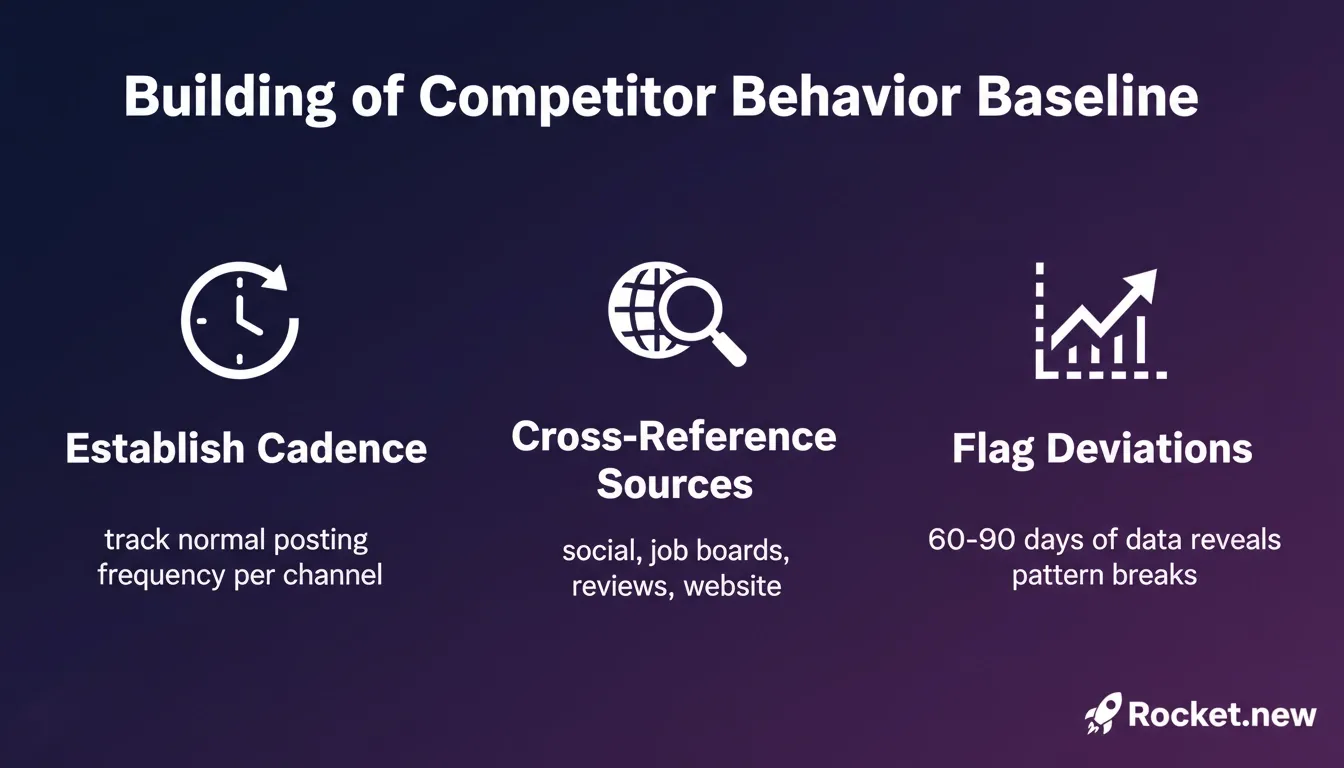 Building of Competitor Behavior Baseline

Establish Cadence

track normal posting frequency per channel

Cross-Reference Sources

social, job boards, reviews, website

Flag Deviations

60-90 days of data reveals pattern breaks

Rocket.new